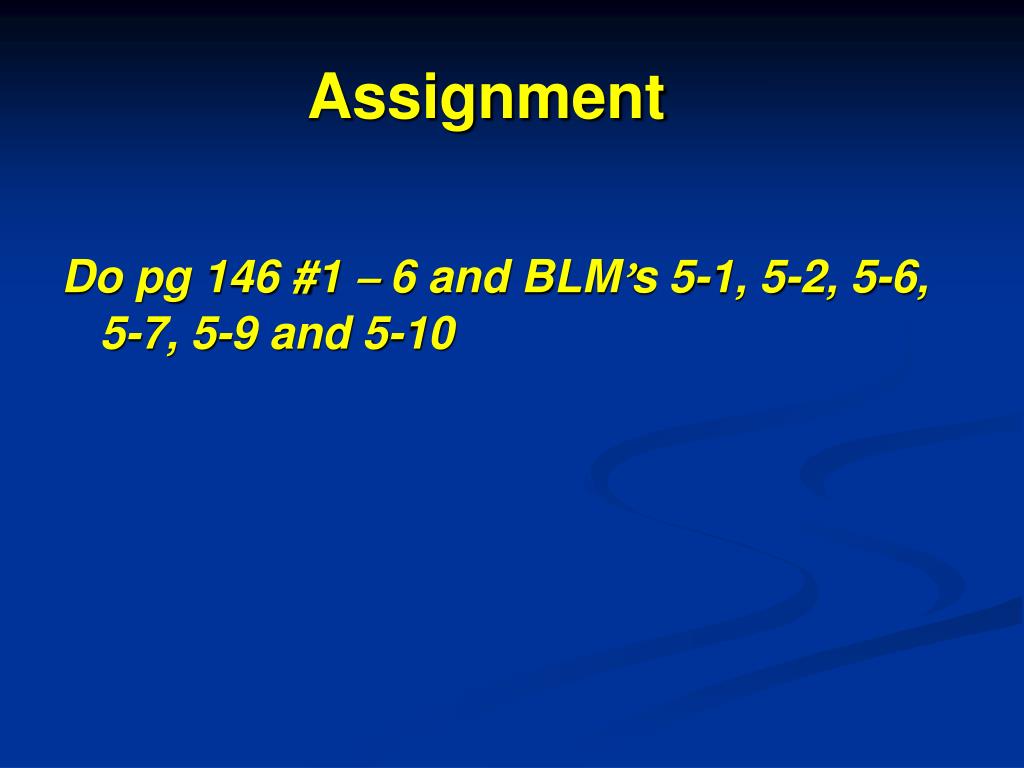 Assignment

Do pg 146 #1 – 6 and BLM’s 5-1, 5-2, 5-6, 5-7, 5-9 and 5-10